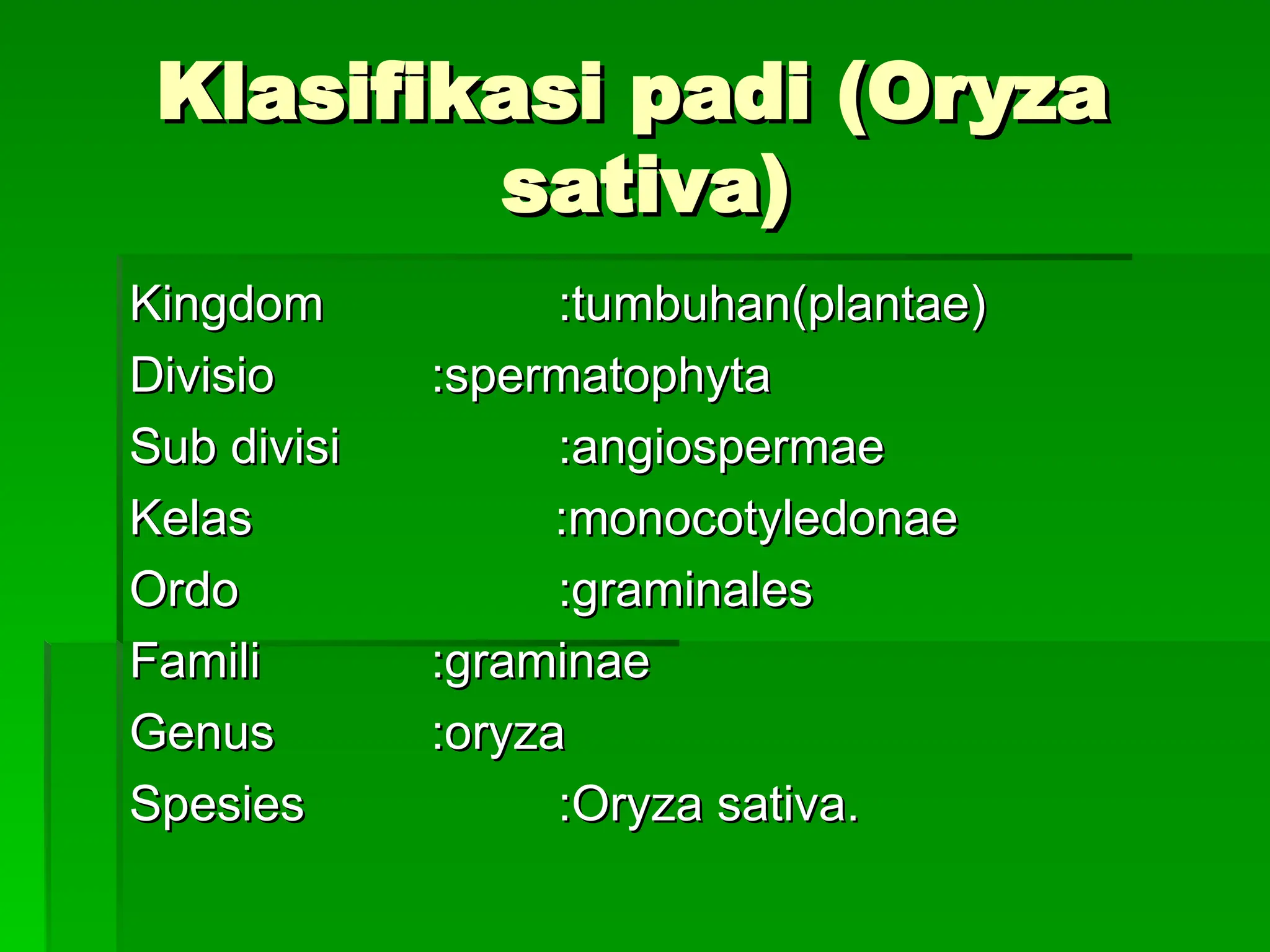 Klasifikasi padi (Oryza sativa)

Kingdom :tumbuhan(plantae)
Divisio :spermatophyta
Sub divisi :angiospermae
Kelas :monocotyledonae
Ordo :graminales
Famili :graminae
Genus :oryza
Spesies :Oryza sativa.